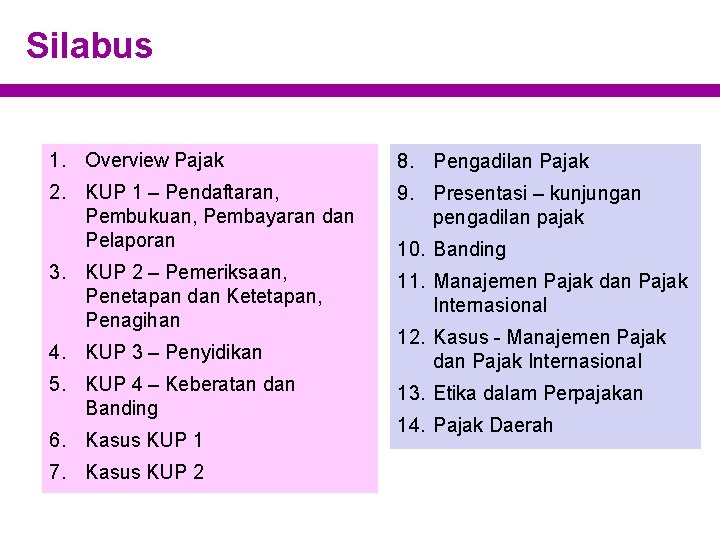 Silabus

1. Overview Pajak
2. KUP 1 – Pendaftaran, Pembukuan, Pembayaran dan Pelaporan
3. KUP 2 – Pemeriksaan, Penetapan dan Ketetapan, Penagihan
4. KUP 3 – Penyidikan
5. KUP 4 – Keberatan dan Banding
6. Kasus KUP 1
7. Kasus KUP 2

8. Pengadilan Pajak
9. Presentasi – kunjungan pengadilan pajak
10. Banding
11. Manajemen Pajak dan Pajak Internasional
12. Kasus - Manajemen Pajak dan Pajak Internasional
13. Etika dalam Perpajakan
14. Pajak Daerah